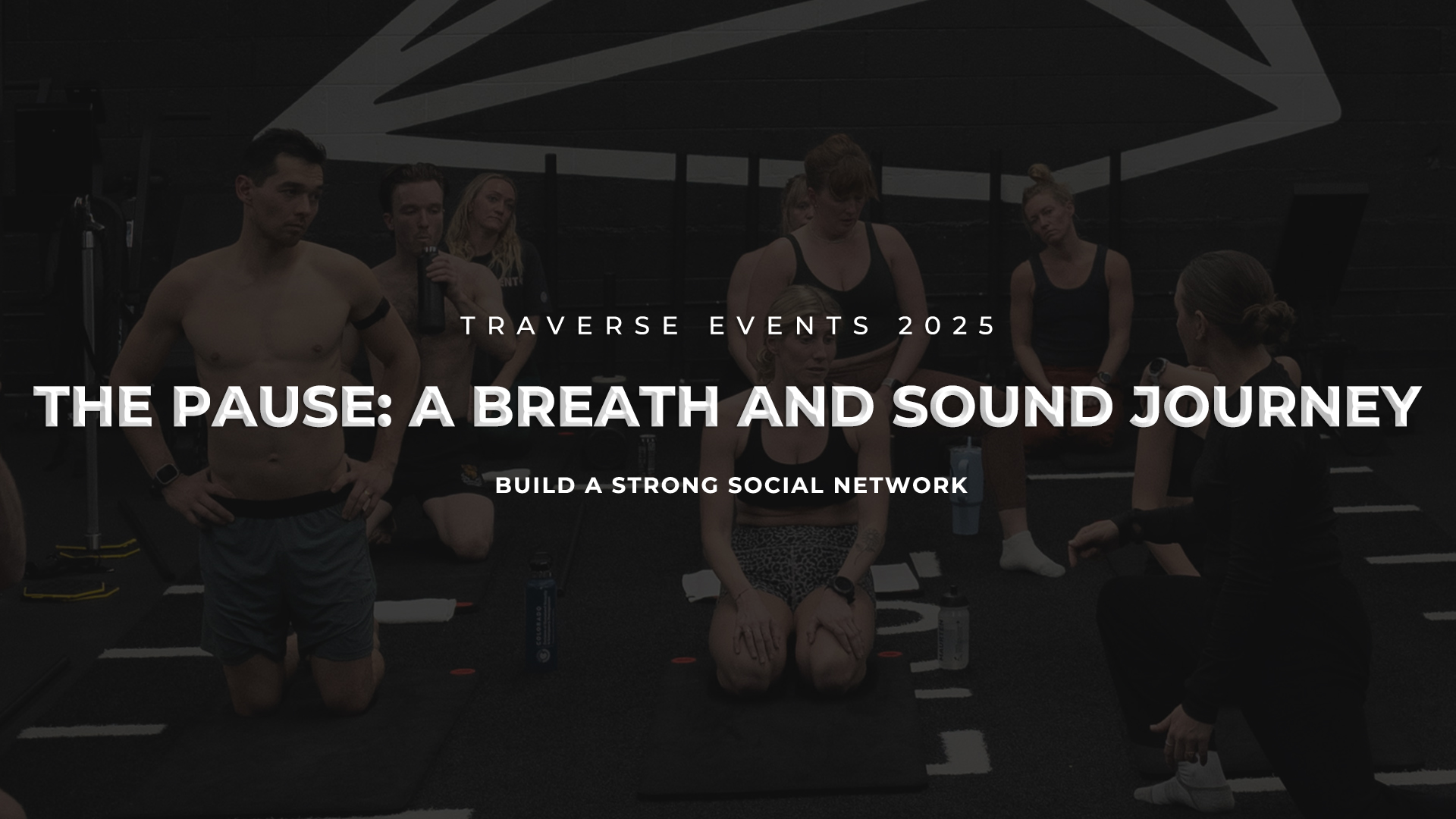 TRAVERSE EVENTS 2025

THE PAUSE: A BREATH AND SOUND JOURNEY

BUILD A STRONG SOCIAL NETWORK